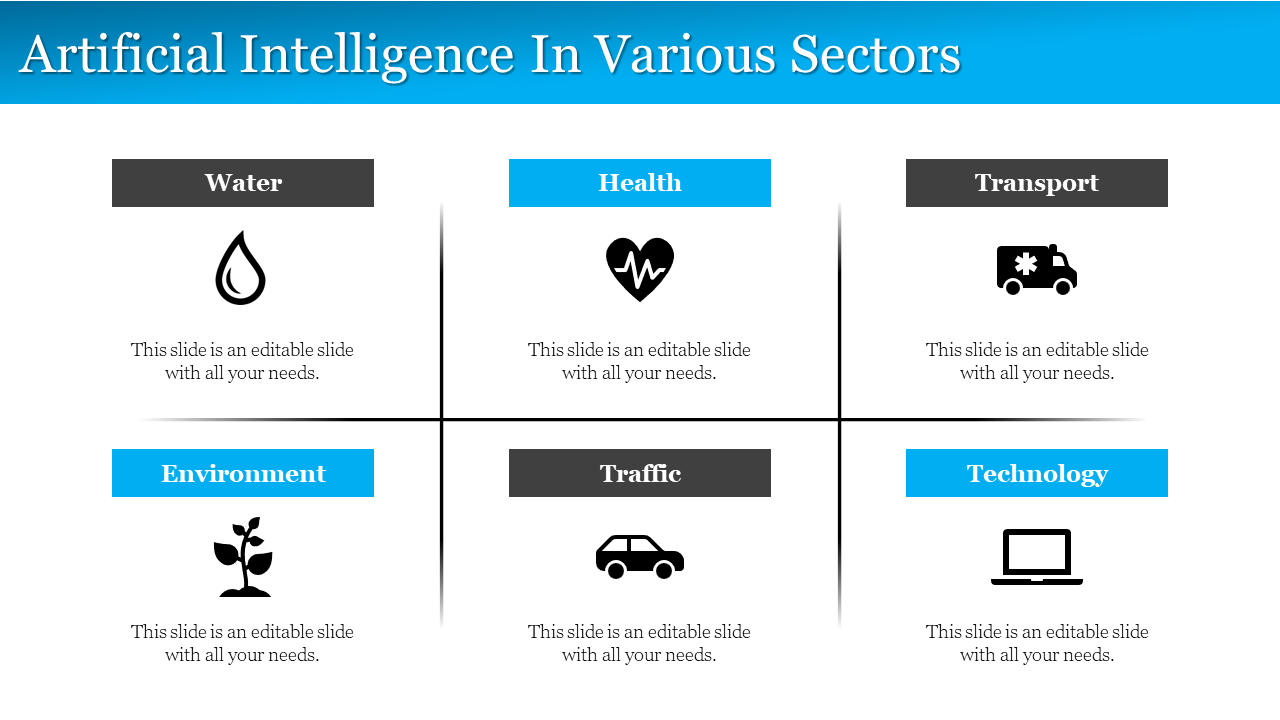 Artificial Intelligence In Various Sectors

Water

This slide is an editable slide with all your needs.

Health

This slide is an editable slide with all your needs.

Transport

This slide is an editable slide with all your needs.

Environment

This slide is an editable slide with all your needs.

Traffic

This slide is an editable slide with all your needs.

Technology

This slide is an editable slide with all your needs.